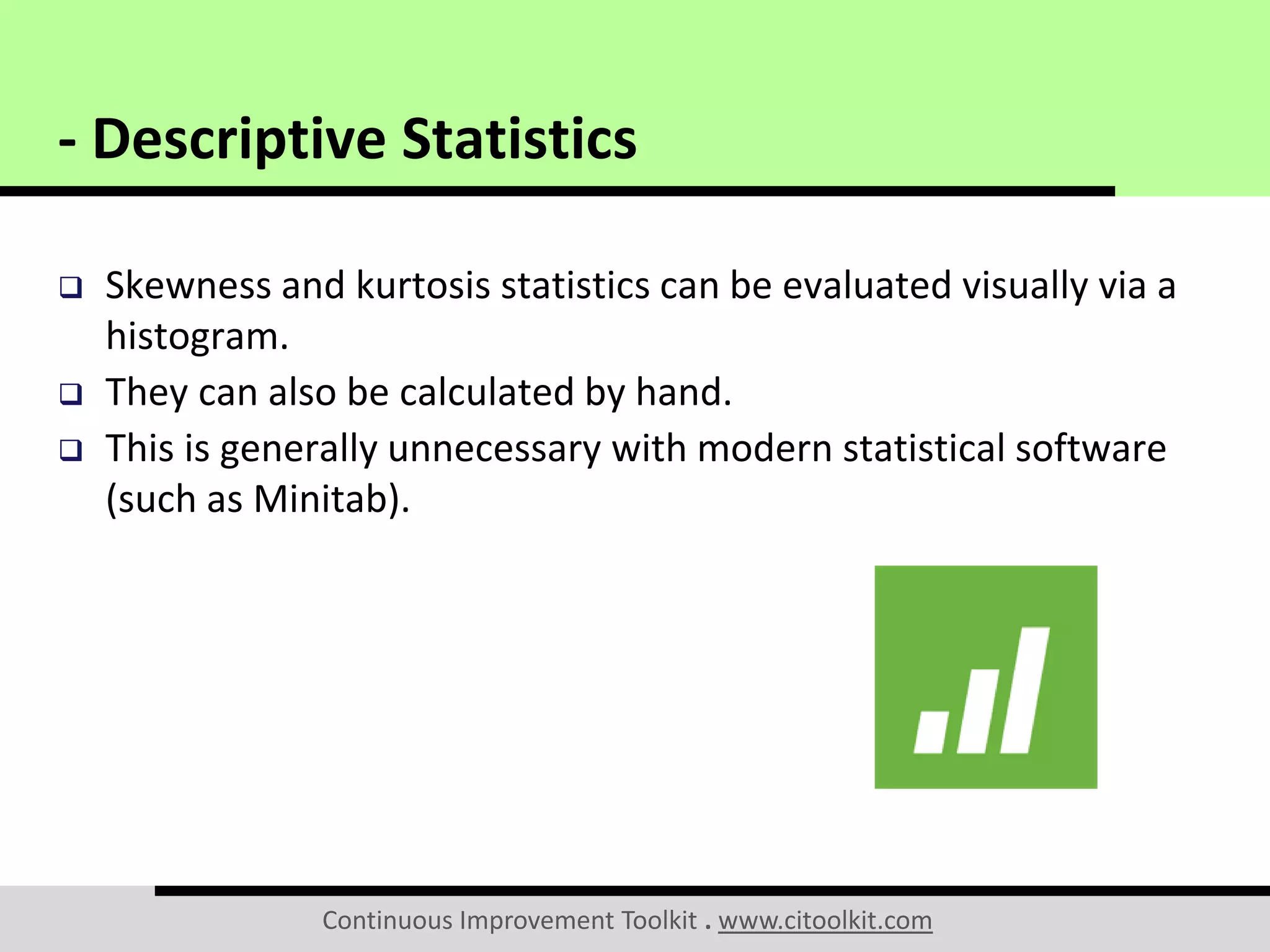 - Descriptive Statistics

❑ Skewness and kurtosis statistics can be evaluated visually via a histogram.
❑ They can also be calculated by hand.
❑ This is generally unnecessary with modern statistical software (such as Minitab).

Continuous Improvement Toolkit . www.citoolkit.com